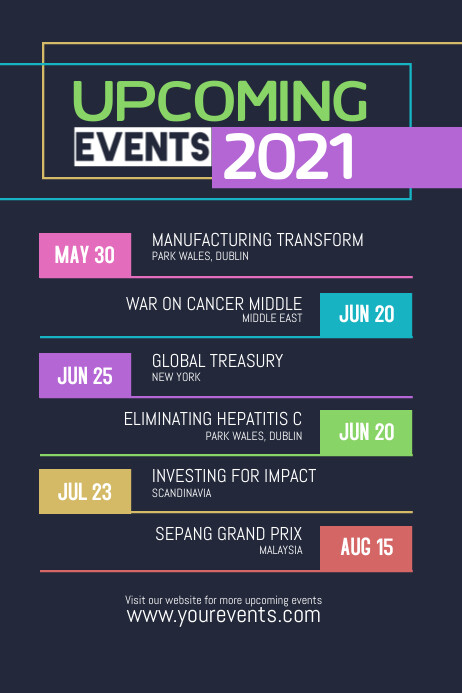 UPCOMING
EVENTS 2021

MAY 30
MANUFACTURING TRANSFORM
PARK WALES, DUBLIN

WAR ON CANCER MIDDLE
MIDDLE EAST
JUN 20

JUN 25
GLOBAL TREASURY
NEW YORK

ELIMINATING HEPATITIS C
PARK WALES, DUBLIN
JUN 20

JUL 23
INVESTING FOR IMPACT
SCANDINAVIA

SEPANG GRAND PRIX
MALAYSIA
AUG 15

Visit our website for more upcoming events
www.yourevents.com